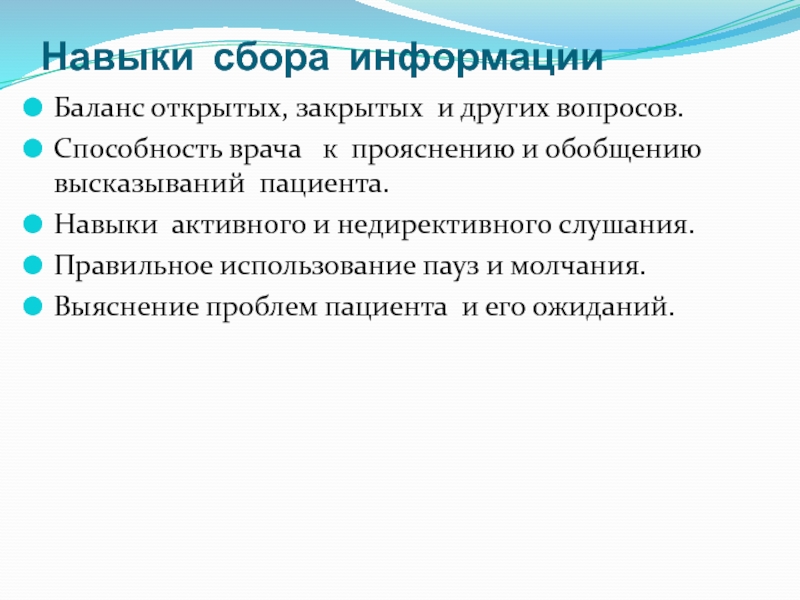 Навыки сбора информации

Баланс открытых, закрытых и других вопросов.

Способность врача к прояснению и обобщению высказываний пациента.

Навыки активного и недирективного слушания.

Правильное использование пауз и молчания.

Выяснение проблем пациента и его ожиданий.